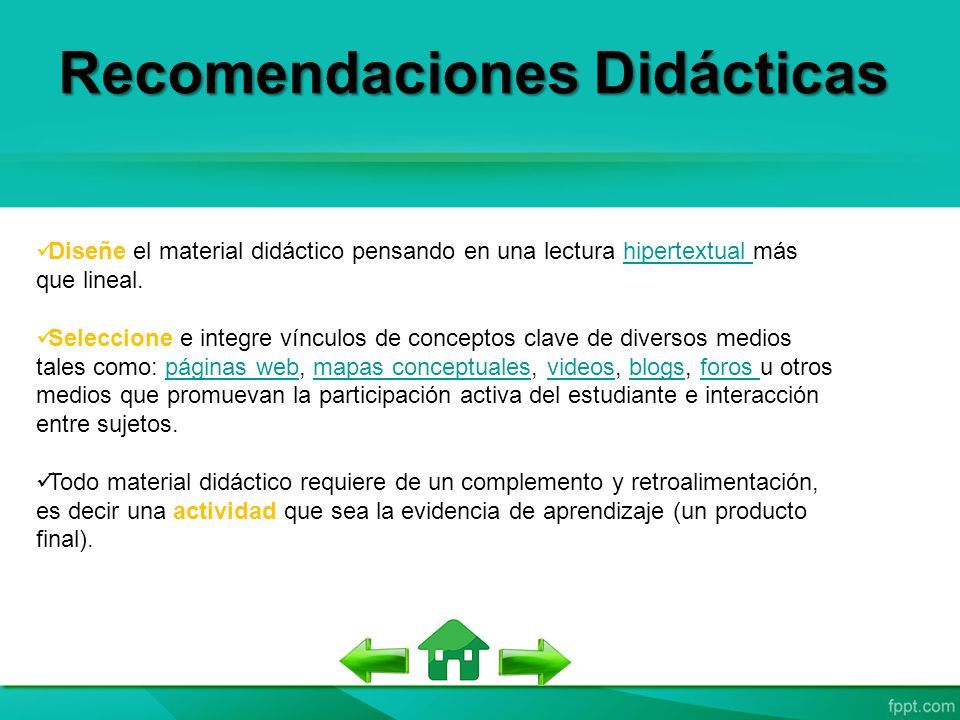 Recomendaciones Didácticas

✓Diseñe el material didáctico pensando en una lectura hipertextual más que lineal.

✓Seleccione e integre vínculos de conceptos clave de diversos medios tales como: páginas web, mapas conceptuales, videos, blogs, foros u otros medios que promuevan la participación activa del estudiante e interacción entre sujetos.

✓Todo material didáctico requiere de un complemento y retroalimentación, es decir una actividad que sea la evidencia de aprendizaje (un producto final).

fppt.com